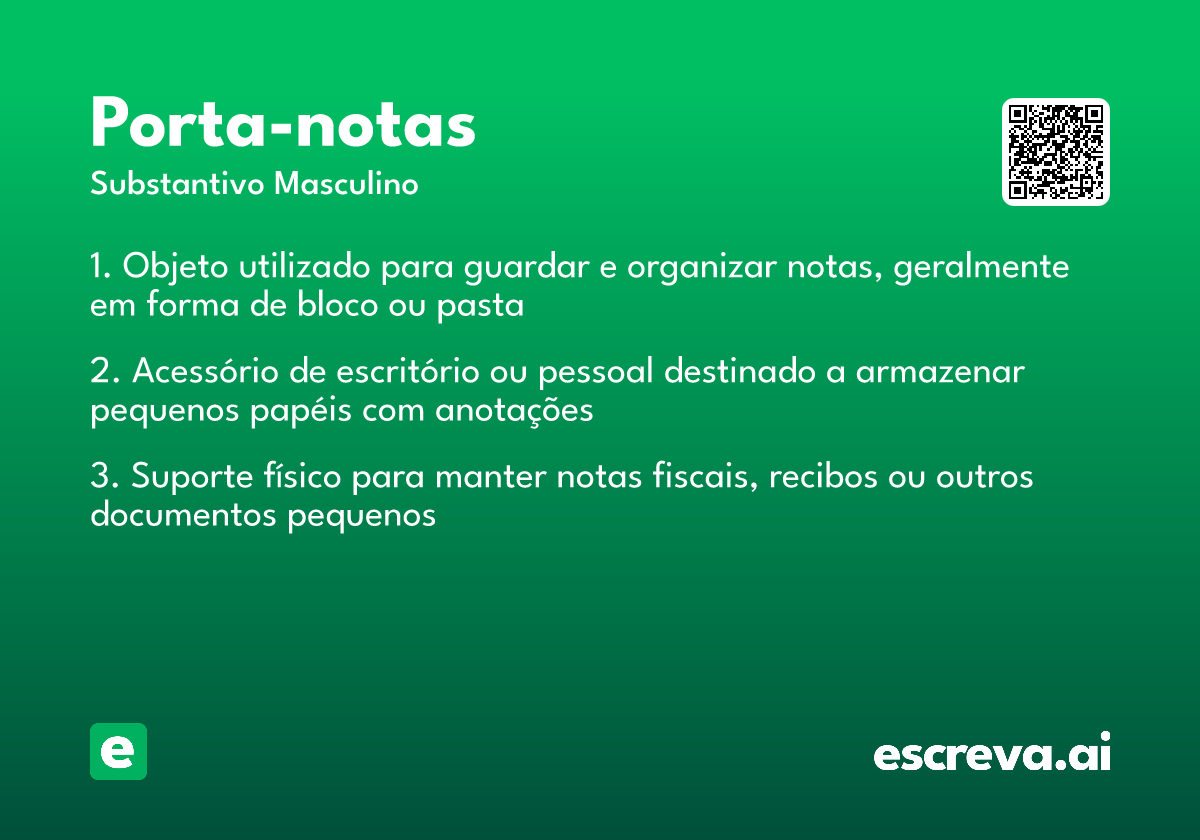 Porta-notas
Substantivo Masculino

1. Objeto utilizado para guardar e organizar notas, geralmente em forma de bloco ou pasta

2. Acessório de escritório ou pessoal destinado a armazenar pequenos papéis com anotações

3. Suporte físico para manter notas fiscais, recibos ou outros documentos pequenos

e

escreva.ai